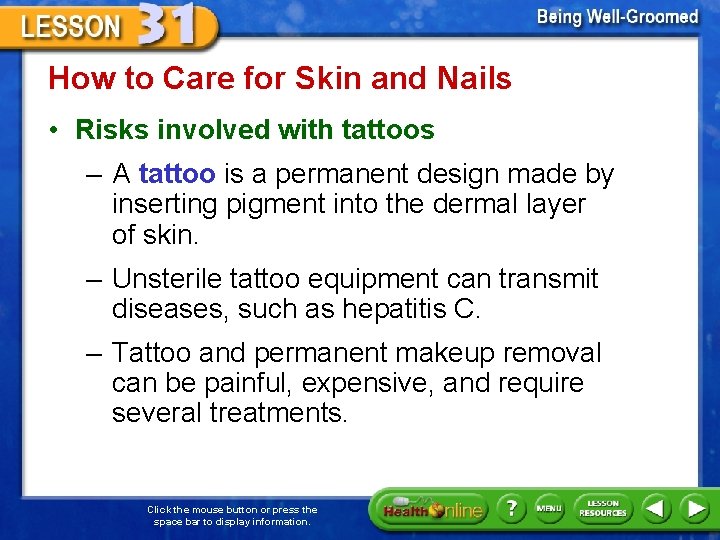 LESSON 31

Being Well-Groomed

How to Care for Skin and Nails

• Risks involved with tattoos

– A tattoo is a permanent design made by inserting pigment into the dermal layer of skin.

– Unsterile tattoo equipment can transmit diseases, such as hepatitis C.

– Tattoo and permanent makeup removal can be painful, expensive, and require several treatments.

Click the mouse button or press the space bar to display information.

Health Online

?

MENU

LESSON RESOURCES